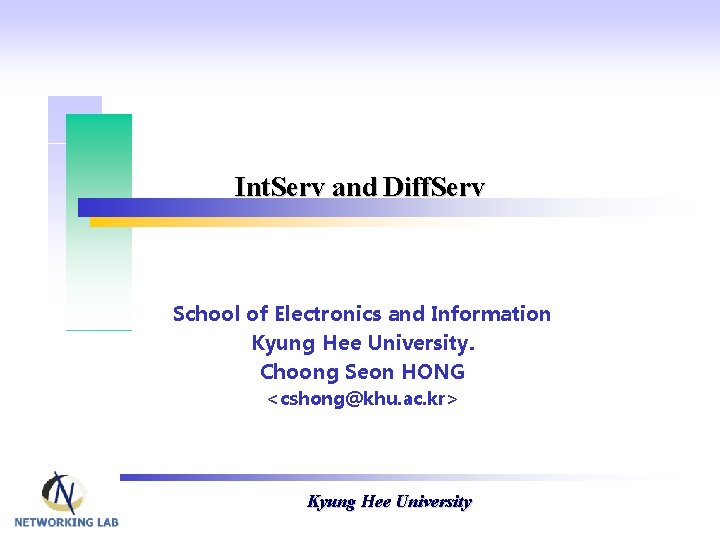 IntServ and DiffServ

School of Electronics and Information
Kyung Hee University.
Choong Seon HONG
<cshong@khu.ac.kr>

N
NETWORKING LAB

Kyung Hee University